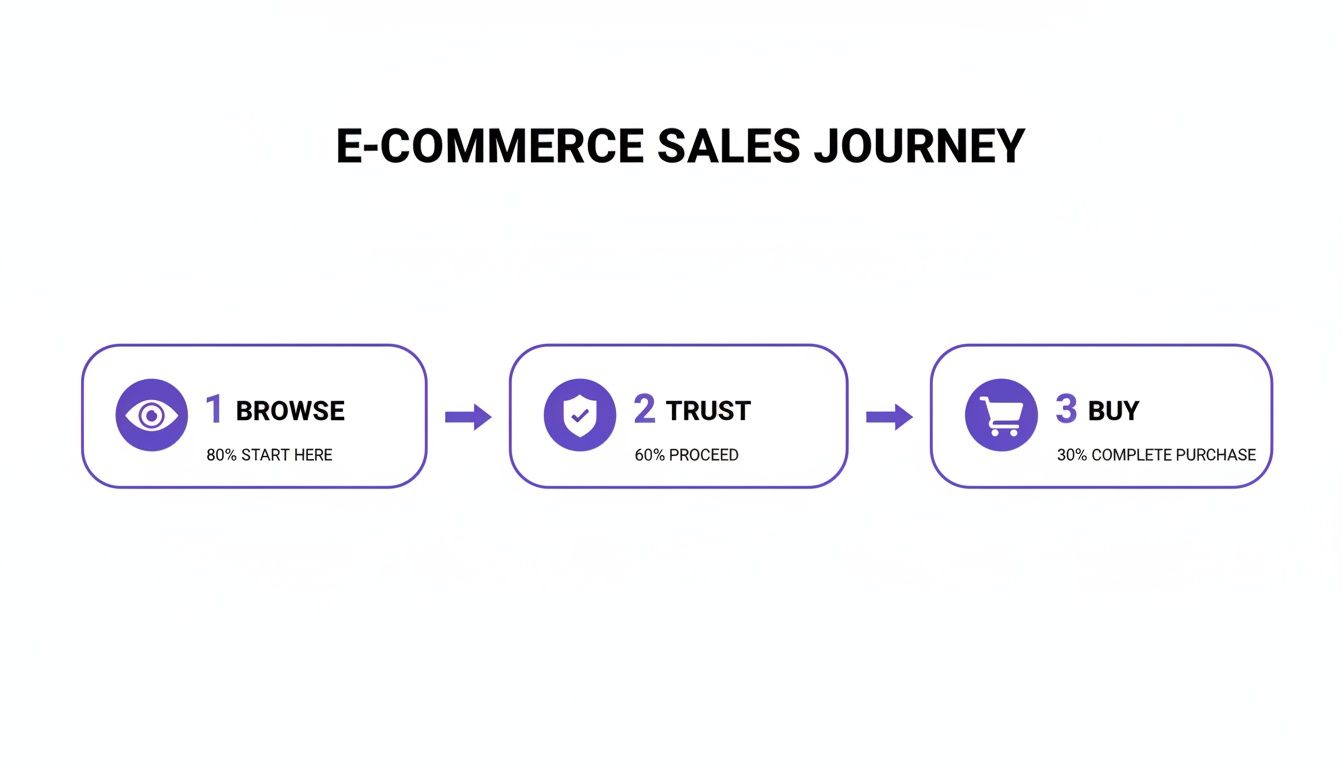 E-COMMERCE SALES JOURNEY

1 BROWSE
80% START HERE

2 TRUST
60% PROCEED

3 BUY
30% COMPLETE PURCHASE